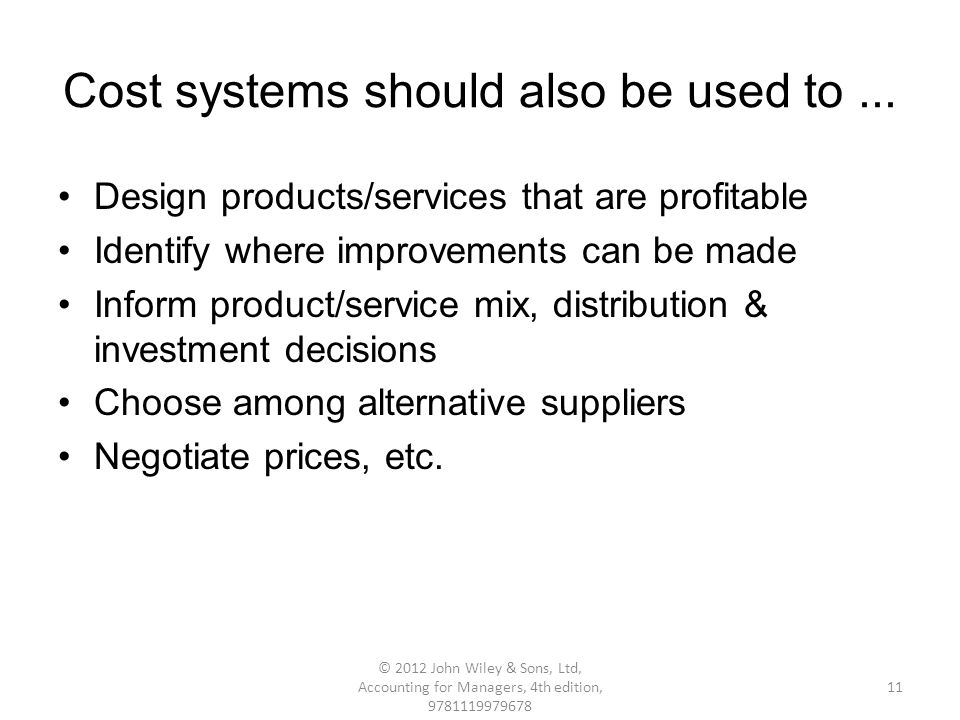 Cost systems should also be used to ...

• Design products/services that are profitable
• Identify where improvements can be made
• Inform product/service mix, distribution & investment decisions
• Choose among alternative suppliers
• Negotiate prices, etc.

© 2012 John Wiley & Sons, Ltd, Accounting for Managers, 4th edition, 9781119979678

11